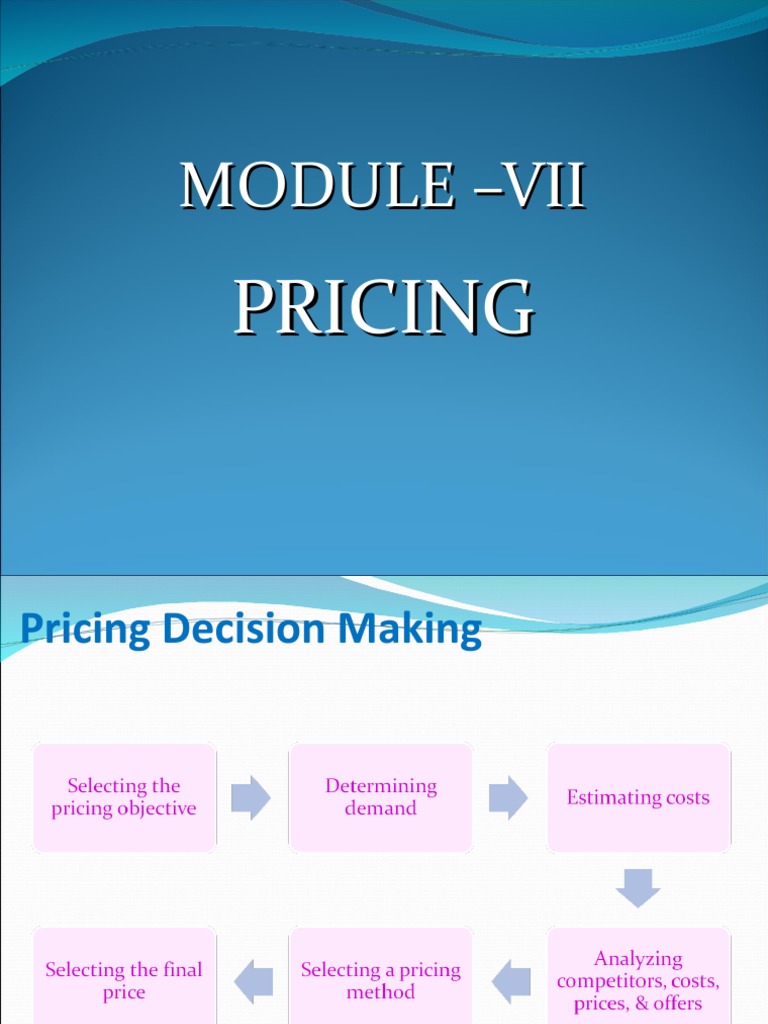 MODULE –VII

PRICING

Pricing Decision Making

Selecting the pricing objective

Determining demand

Estimating costs

Analyzing competitors, costs, prices, & offers

Selecting a pricing method

Selecting the final price